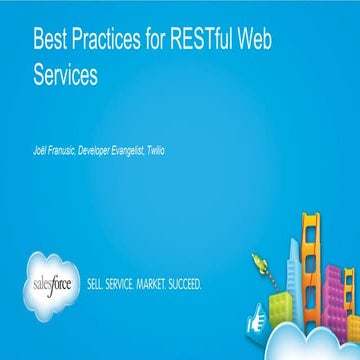 Best Practices for RESTful Web Services

Joël Franusic, Developer Evangelist, Twilio

salesforce

SELL. SERVICE. MARKET. SUCCEED.